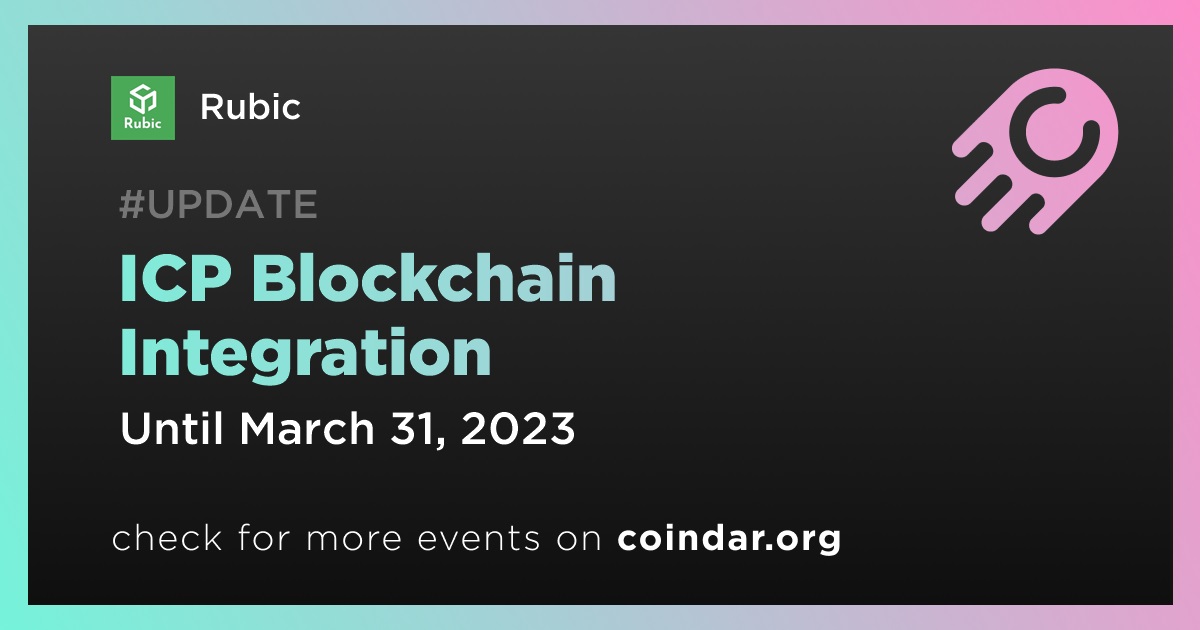 Rubic

Rubic

#UPDATE

ICP Blockchain Integration

Until March 31, 2023

check for more events on coindar.org